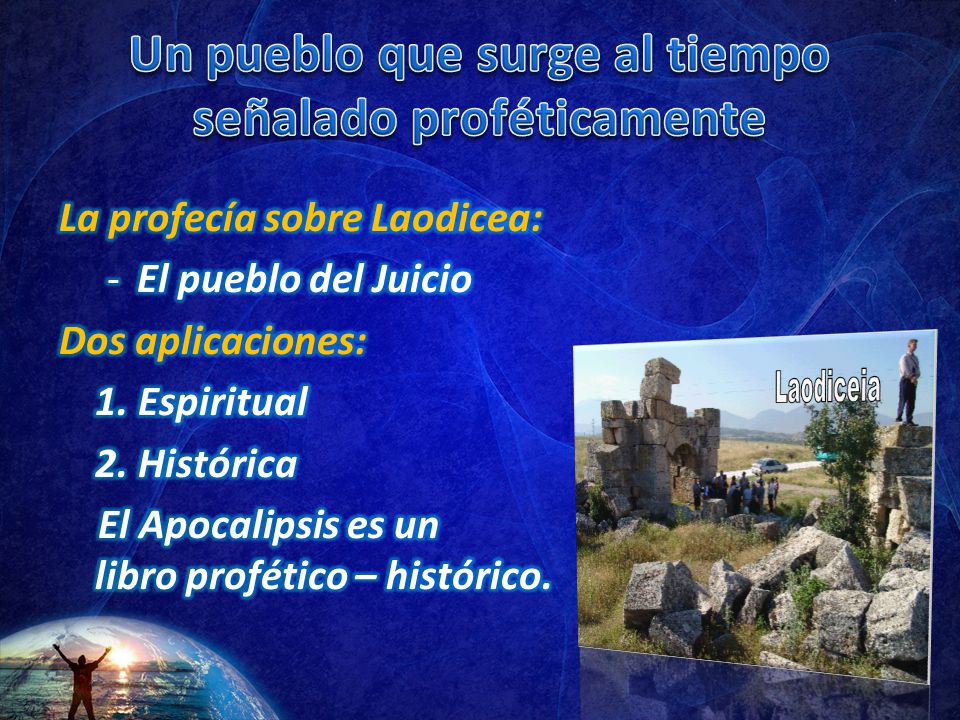 Un pueblo que surge al tiempo señalado proféticamente

La profecía sobre Laodicea:

- El pueblo del Juicio

Dos aplicaciones:

1. Espiritual

2. Histórica

El Apocalipsis es un libro profético – histórico.

Laodiceia